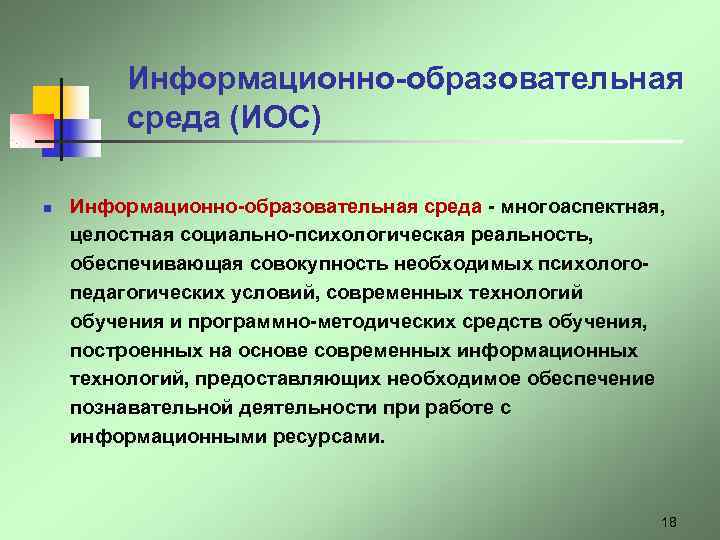 Информационно-образовательная среда (ИОС)

Информационно-образовательная среда - многоаспектная, целостная социально-психологическая реальность, обеспечивающая совокупность необходимых психолого-педагогических условий, современных технологий обучения и программно-методических средств обучения, построенных на основе современных информационных технологий, предоставляющих необходимое обеспечение познавательной деятельности при работе с информационными ресурсами.

18